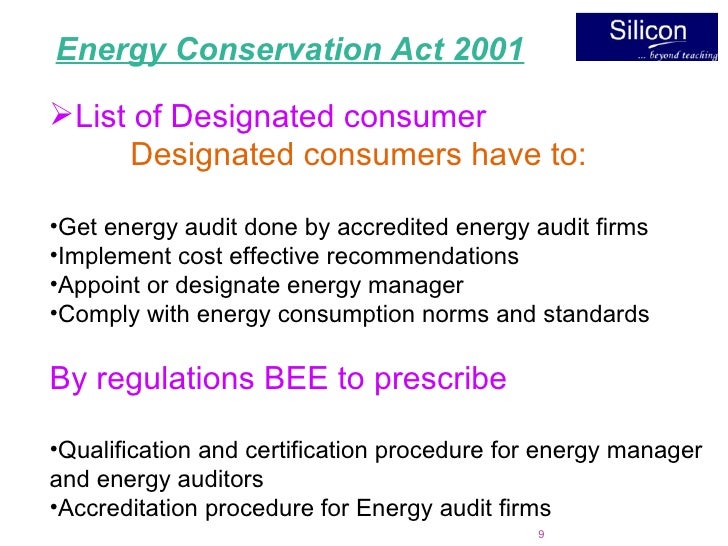 Energy Conservation Act 2001

Silicon
... beyond teaching

➢List of Designated consumer
Designated consumers have to:

•Get energy audit done by accredited energy audit firms
•Implement cost effective recommendations
•Appoint or designate energy manager
•Comply with energy consumption norms and standards

By regulations BEE to prescribe

•Qualification and certification procedure for energy manager and energy auditors
•Accreditation procedure for Energy audit firms

9